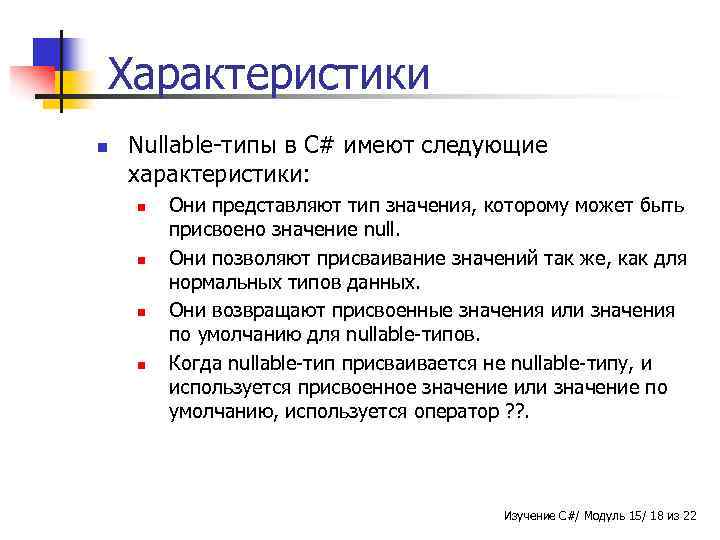 Характеристики

Nullable-типы в C# имеют следующие характеристики:

Они представляют тип значения, которому может быть присвоено значение null.

Они позволяют присваивание значений так же, как для нормальных типов данных.

Они возвращают присвоенные значения или значения по умолчанию для nullable-типов.

Когда nullable-тип присваивается не nullable-типу, и используется присвоенное значение или значение по умолчанию, используется оператор ??.

Изучение C#/ Модуль 15/ 18 из 22